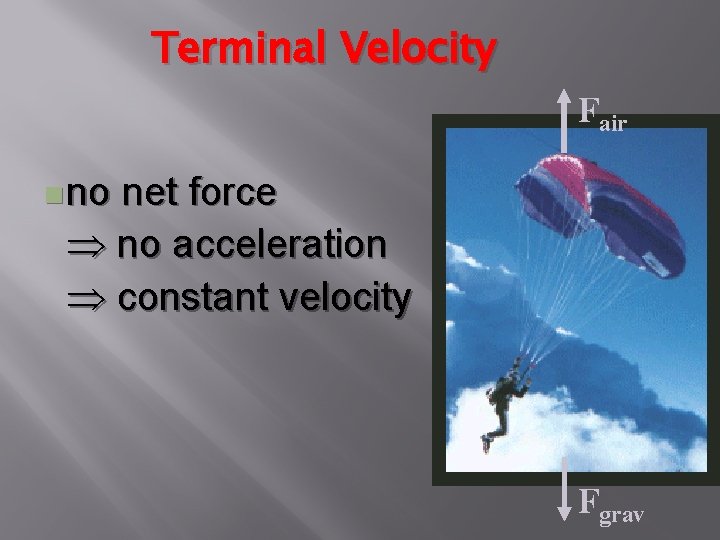 Terminal Velocity

no net force
$\Rightarrow$ no acceleration
$\Rightarrow$ constant velocity

$F_{air}$

$F_{grav}$